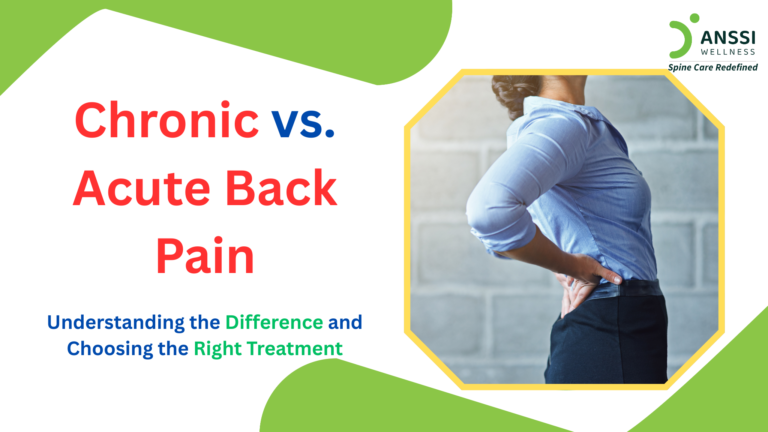 ANSSI
WELLNESS
Spine Care Redefined

Chronic vs. Acute Back Pain

Understanding the Difference and Choosing the Right Treatment